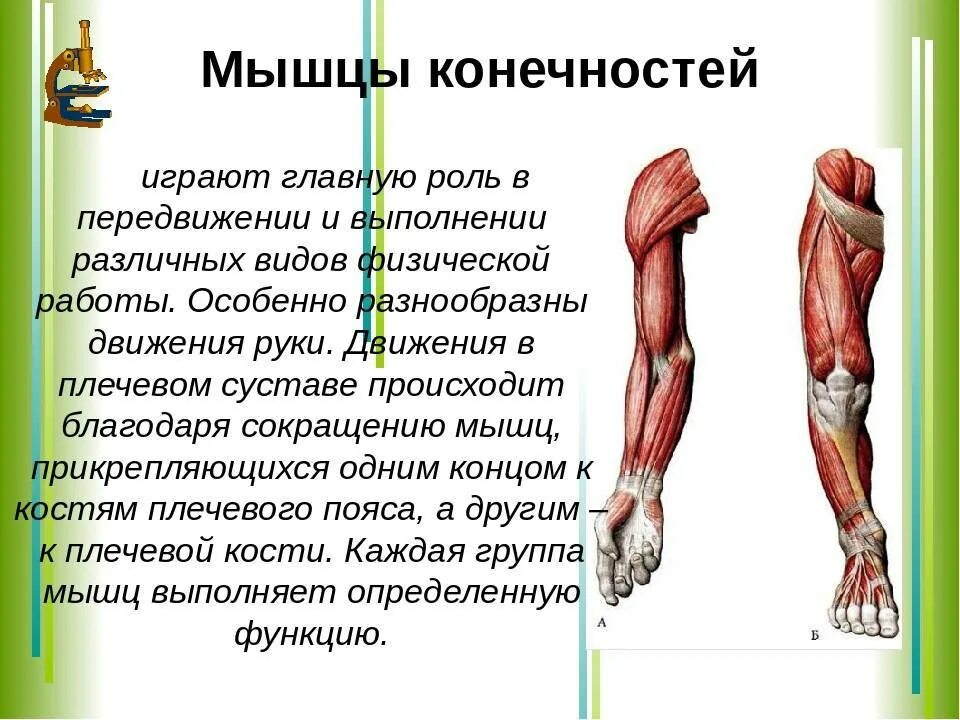 Мышцы конечностей

играют главную роль в передвижении и выполнении различных видов физической работы. Особенно разнообразны движения руки. Движения в плечевом суставе происходит благодаря сокращению мышц, прикрепляющихся одним концом к костям плечевого пояса, а другим – к плечевой кости. Каждая группа мышц выполняет определенную функцию.

А

Б